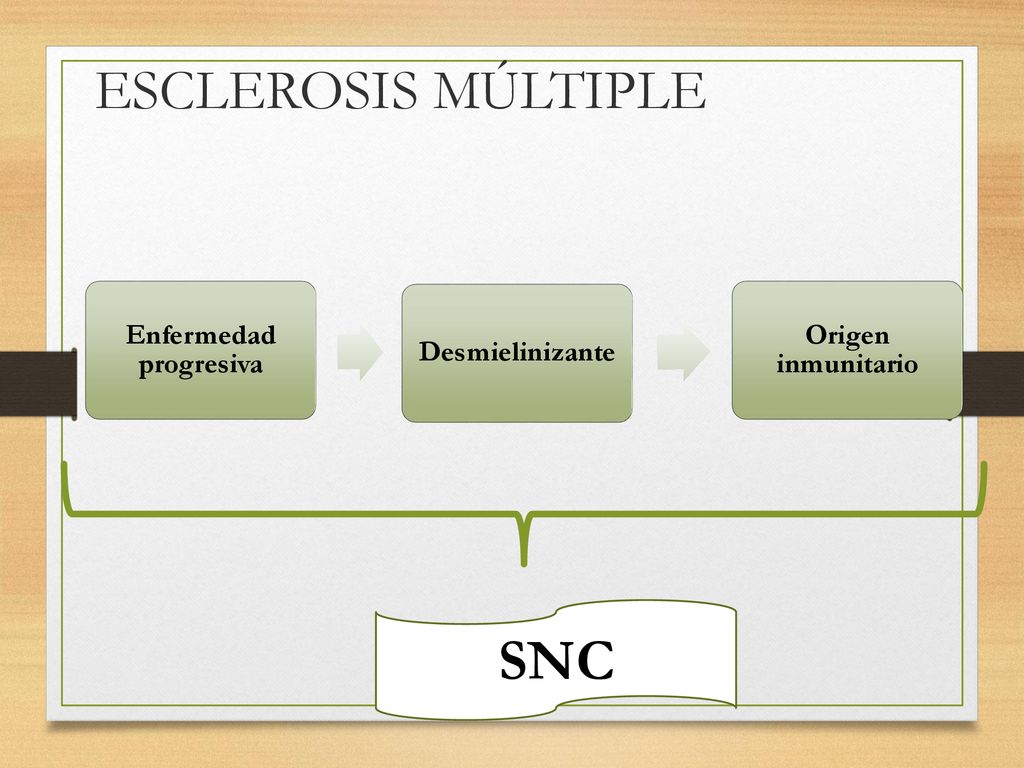 ESCLEROSIS MÚLTIPLE

Enfermedad progresiva

Desmielinizante

Origen inmunitario

SNC